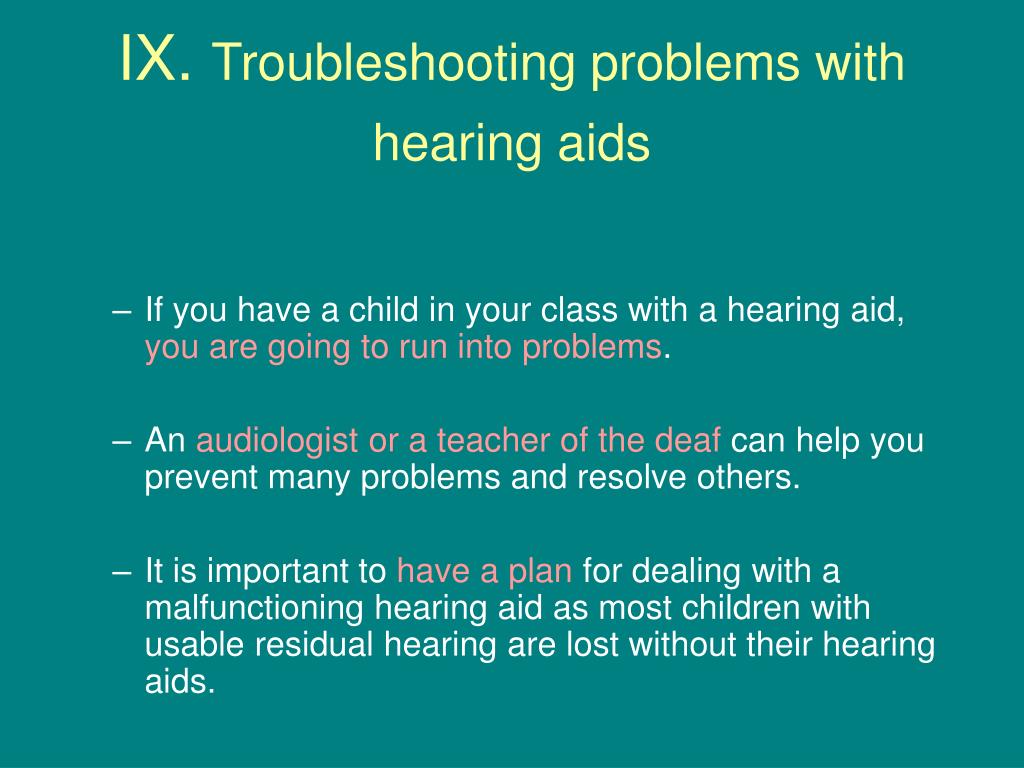 IX. Troubleshooting problems with hearing aids

– If you have a child in your class with a hearing aid, you are going to run into problems.

– An audiologist or a teacher of the deaf can help you prevent many problems and resolve others.

– It is important to have a plan for dealing with a malfunctioning hearing aid as most children with usable residual hearing are lost without their hearing aids.